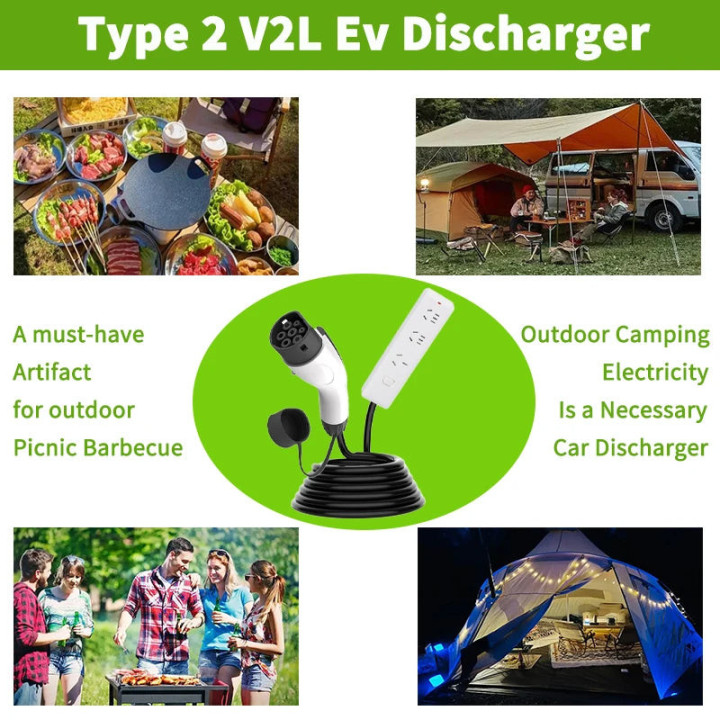 Type 2 V2L Ev Discharger

A must-have
Artifact
for outdoor
Picnic Barbecue

Outdoor Camping
Electricity
Is a Necessary
Car Discharger